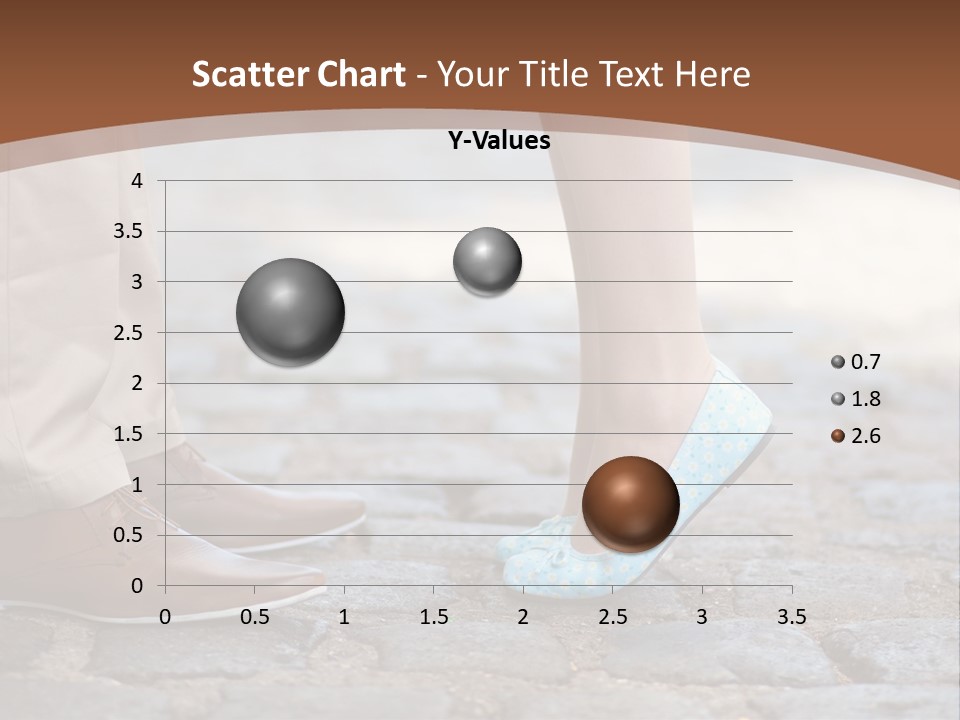 Scatter Chart - Your Title Text Here

Y-Values

4
3.5
3
2.5
2
1.5
1
0.5
0

0 0.5 1 1.5 2 2.5 3 3.5

0.7
1.8
2.6